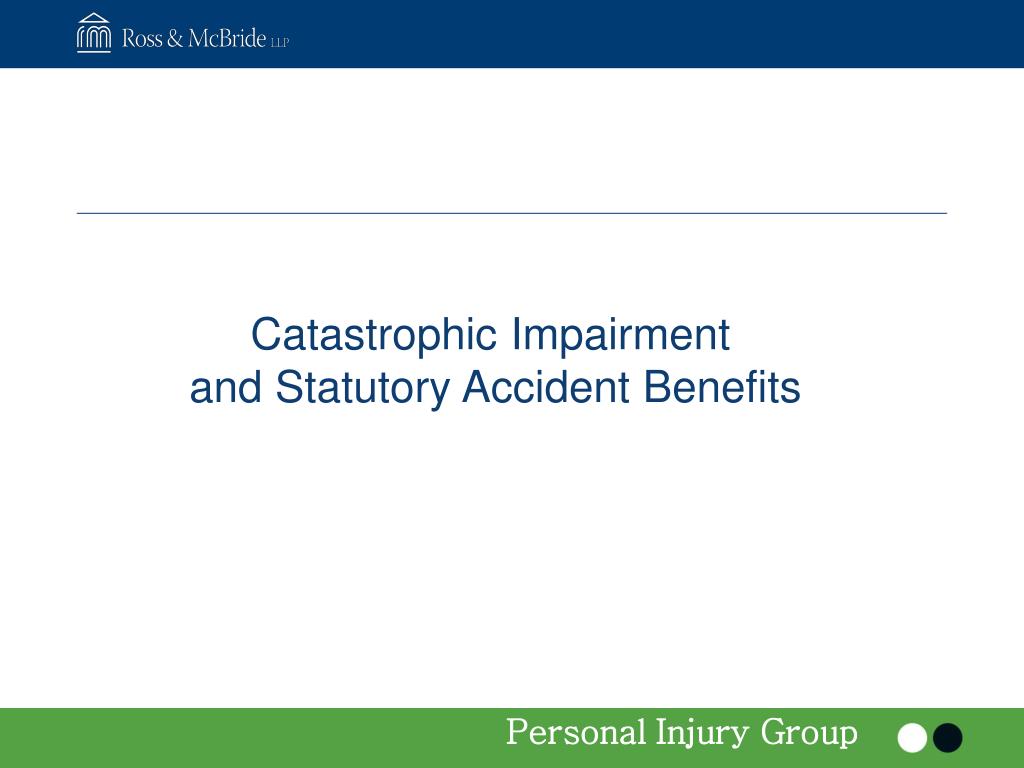 Ross & McBride LLP

Catastrophic Impairment
and Statutory Accident Benefits

Personal Injury Group